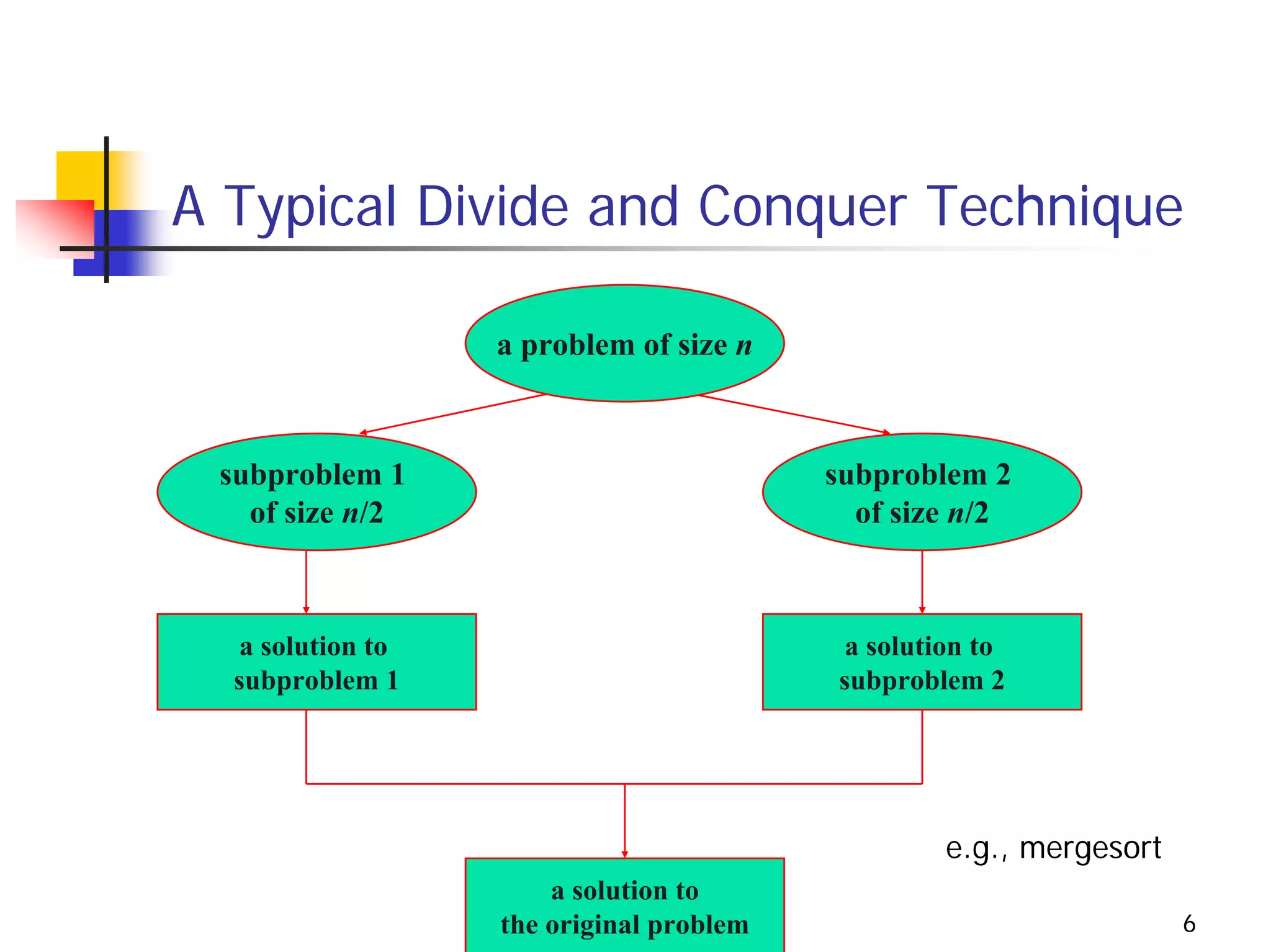 A Typical Divide and Conquer Technique

a problem of size $n$

subproblem 1
of size $n/2$

subproblem 2
of size $n/2$

a solution to
subproblem 1

a solution to
subproblem 2

a solution to
the original problem

e.g., mergesort

6